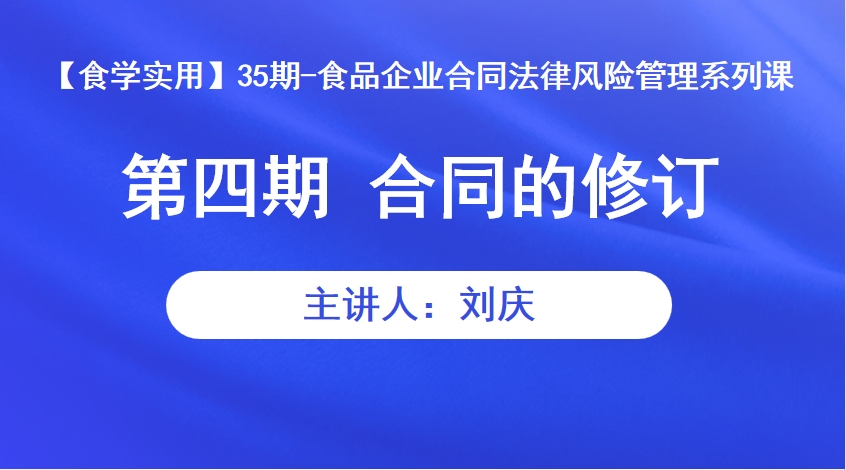 【食学实用】35期-食品企业合同法律风险管理系列课

第四期 合同的修订

主讲人：刘庆